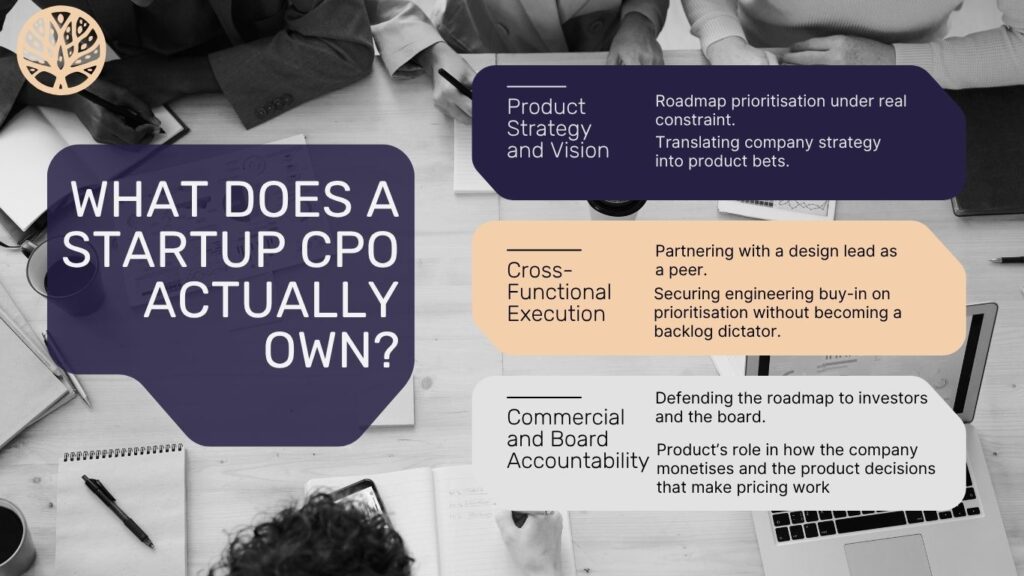 WHAT DOES A STARTUP CPO ACTUALLY OWN?

Product Strategy and Vision

Roadmap prioritisation under real constraint.

Translating company strategy into product bets.

Cross-Functional Execution

Partnering with a design lead as a peer.

Securing engineering buy-in on prioritisation without becoming a backlog dictator.

Commercial and Board Accountability

Defending the roadmap to investors and the board.

Product's role in how the company monetises and the product decisions that make pricing work